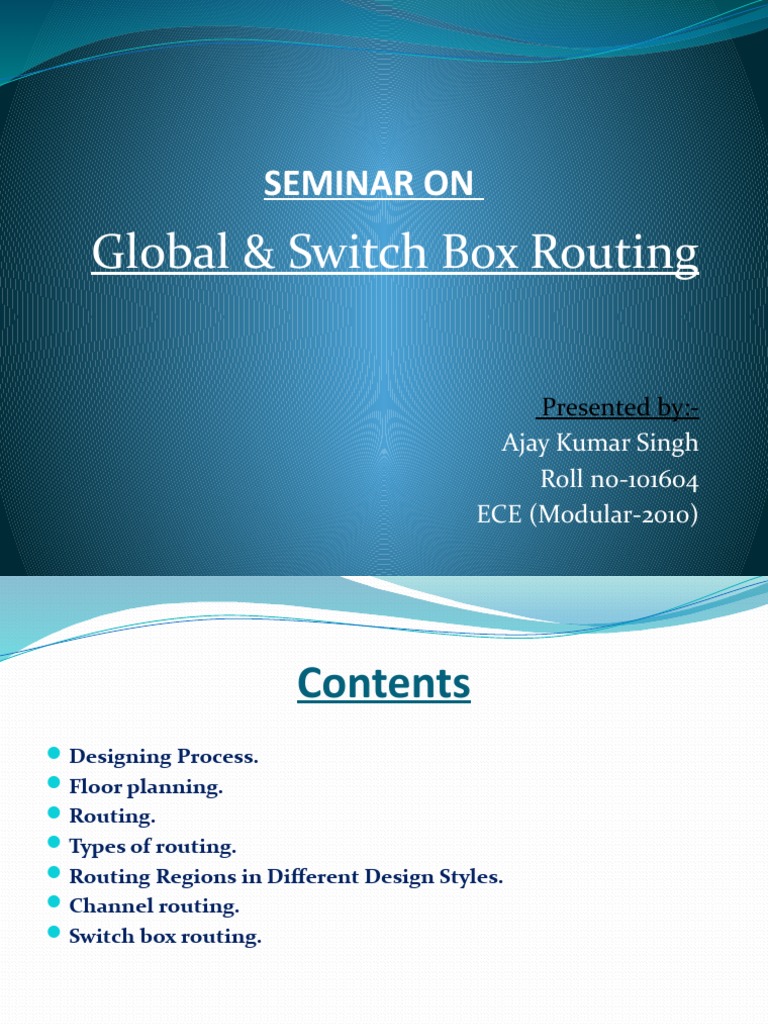 SEMINAR ON

Global & Switch Box Routing

Presented by:-
Ajay Kumar Singh
Roll no-101604
ECE (Modular-2010)

Contents

- Designing Process.
- Floor planning.
- Routing.
- Types of routing.
- Routing Regions in Different Design Styles.
- Channel routing.
- Switch box routing.